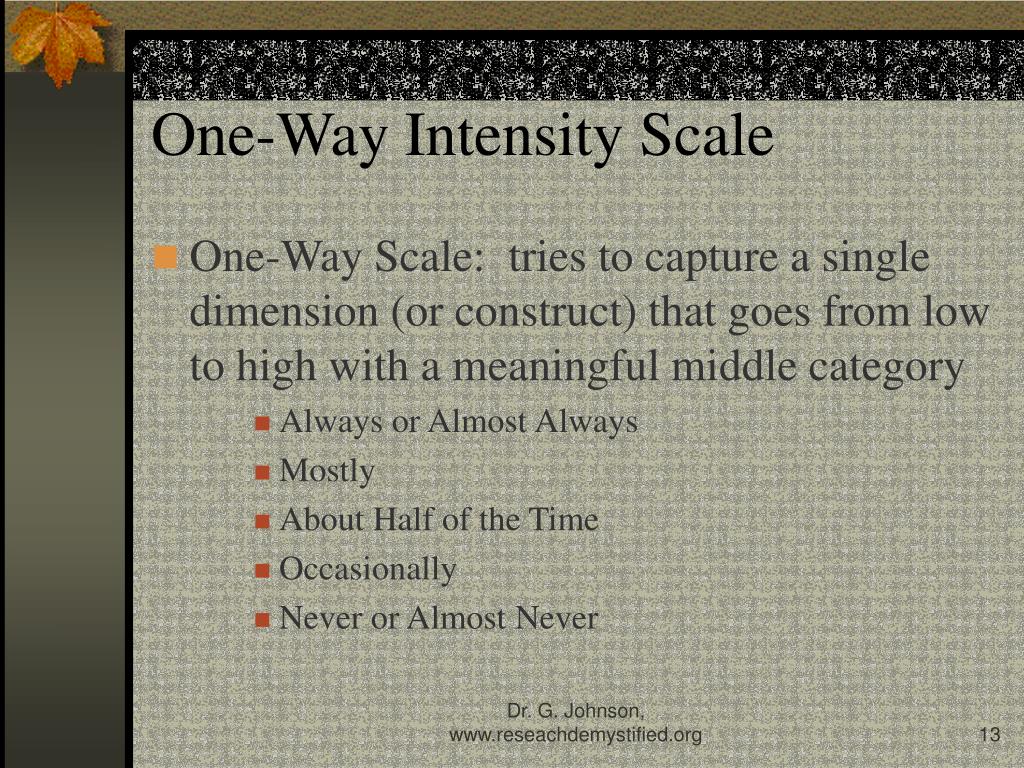 One-Way Intensity Scale

One-Way Scale: tries to capture a single dimension (or construct) that goes from low to high with a meaningful middle category

Always or Almost Always

Mostly

About Half of the Time

Occasionally

Never or Almost Never

Dr. G. Johnson, www.reseachdemystified.org

13